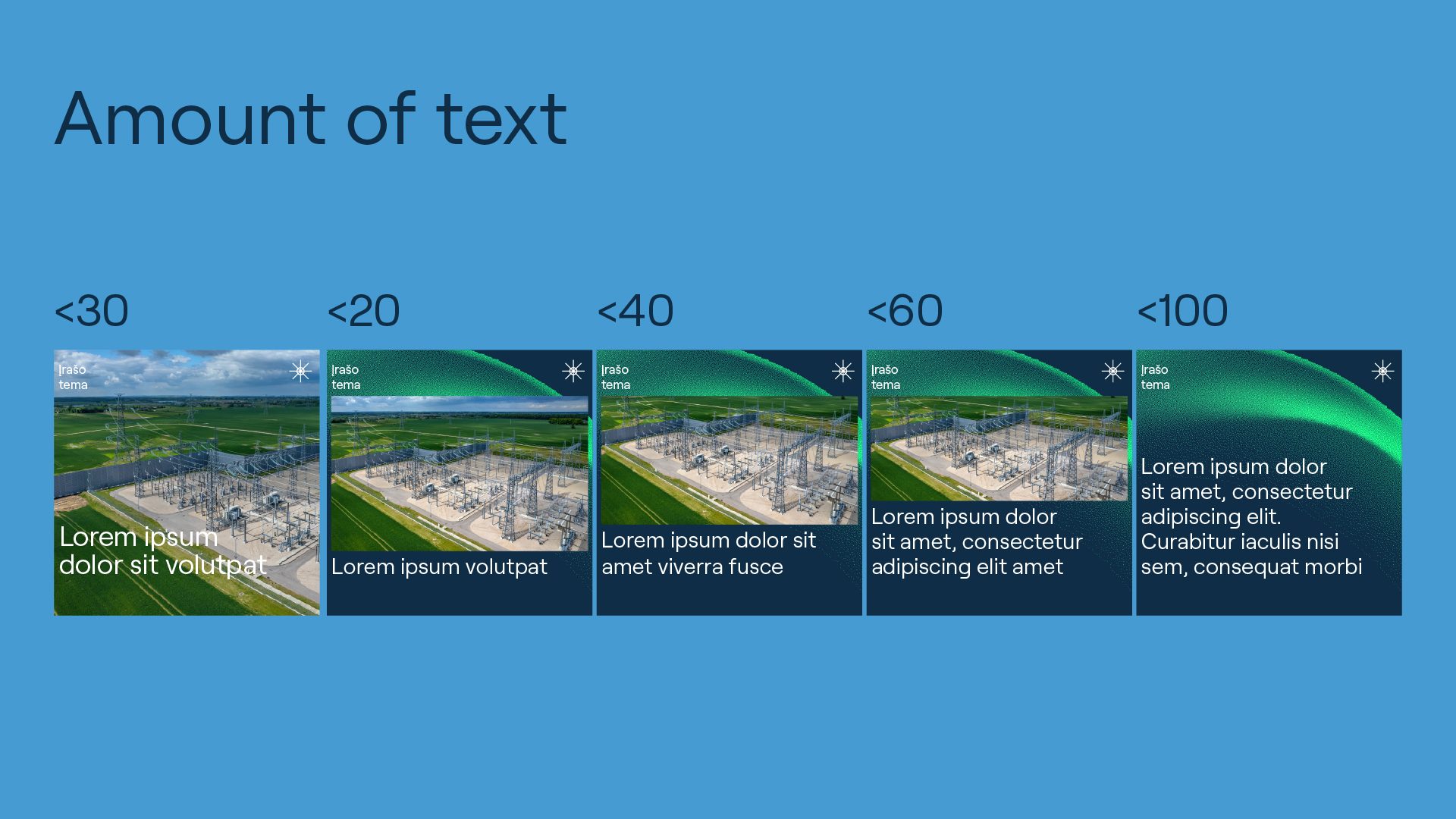 Amount of text

<30

Įrašo tema

Lorem ipsum dolor sit volutpat

<20

Įrašo tema

Lorem ipsum volutpat

<40

Įrašo tema

Lorem ipsum dolor sit amet viverra fusce

<60

Įrašo tema

Lorem ipsum dolor sit amet, consectetur adipiscing elit amet

<100

Įrašo tema

Lorem ipsum dolor sit amet, consectetur adipiscing elit. Curabitur iaculis nisi sem, consequat morbi